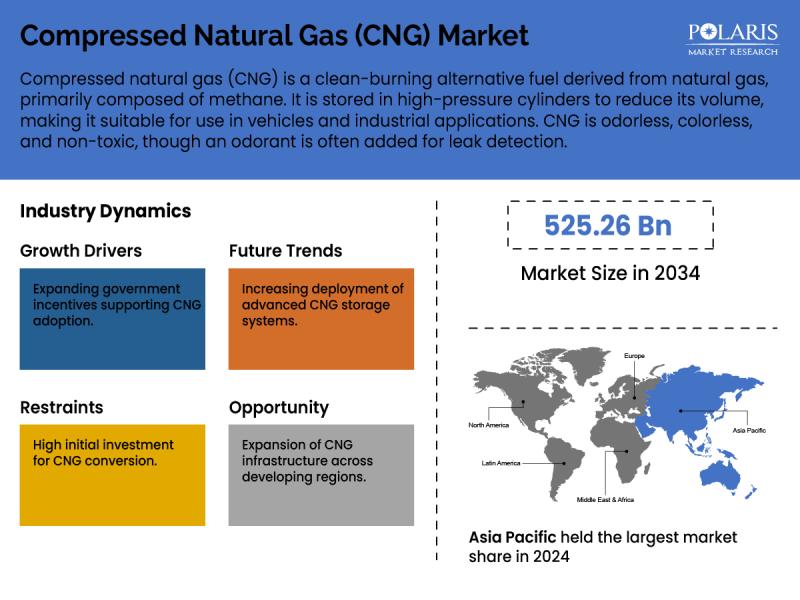 Compressed Natural Gas (CNG) Market

POLARIS
MARKET RESEARCH

Compressed natural gas (CNG) is a clean-burning alternative fuel derived from natural gas, primarily composed of methane. It is stored in high-pressure cylinders to reduce its volume, making it suitable for use in vehicles and industrial applications. CNG is odorless, colorless, and non-toxic, though an odorant is often added for leak detection.

Industry Dynamics

Growth Drivers

Expanding government incentives supporting CNG adoption.

Future Trends

Increasing deployment of advanced CNG storage systems.

Restraints

High initial investment for CNG conversion.

Opportunity

Expansion of CNG infrastructure across developing regions.

525.26 Bn

Market Size in 2034

Europe

North America

Asia Pacific

Latin America

Middle East & Africa

Asia Pacific held the largest market share in 2024